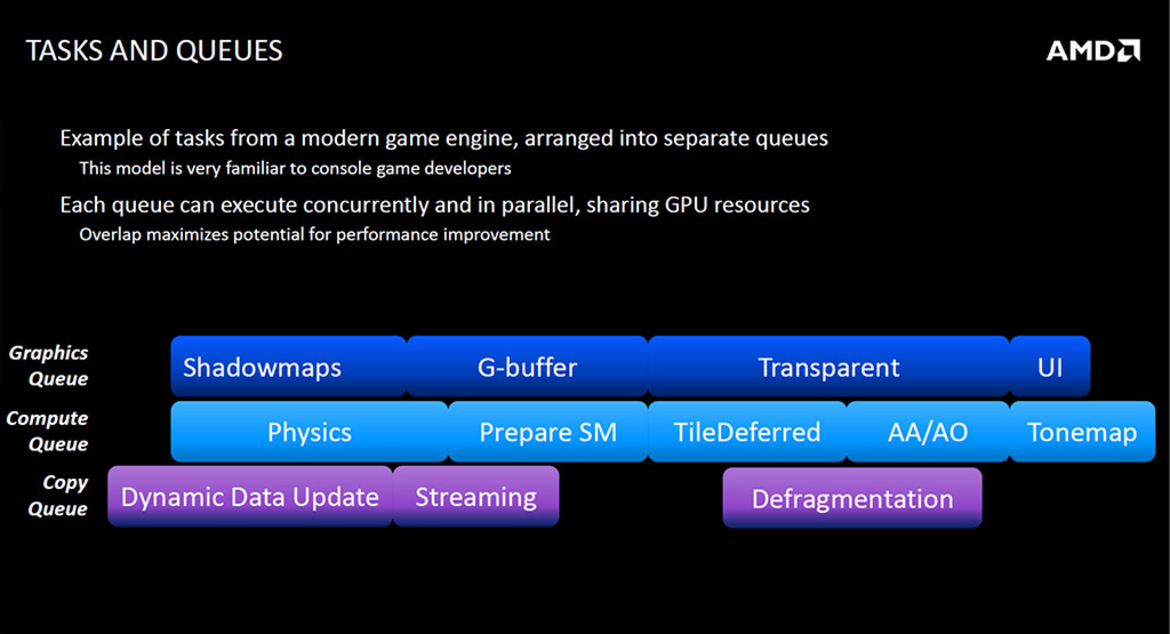 TASKS AND QUEUES

AMD

Example of tasks from a modern game engine, arranged into separate queues
This model is very familiar to console game developers

Each queue can execute concurrently and in parallel, sharing GPU resources
Overlap maximizes potential for performance improvement

Graphics Queue
Shadowmaps
G-buffer
Transparent
UI

Compute Queue
Physics
Prepare SM
TileDeferred
AA/AO
Tonemap

Copy Queue
Dynamic Data Update
Streaming
Defragmentation